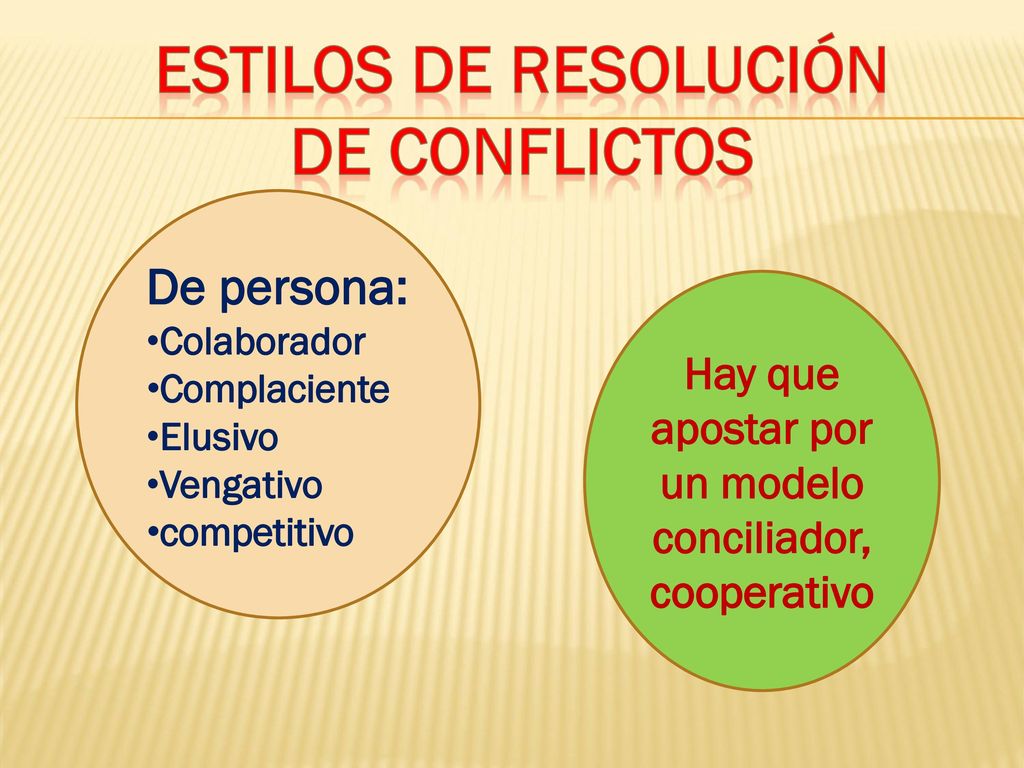 ESTILOS DE RESOLUCIÓN DE CONFLICTOS

De persona:
•Colaborador
•Complaciente
•Elusivo
•Vengativo
•competitivo

Hay que apostar por un modelo conciliador, cooperativo